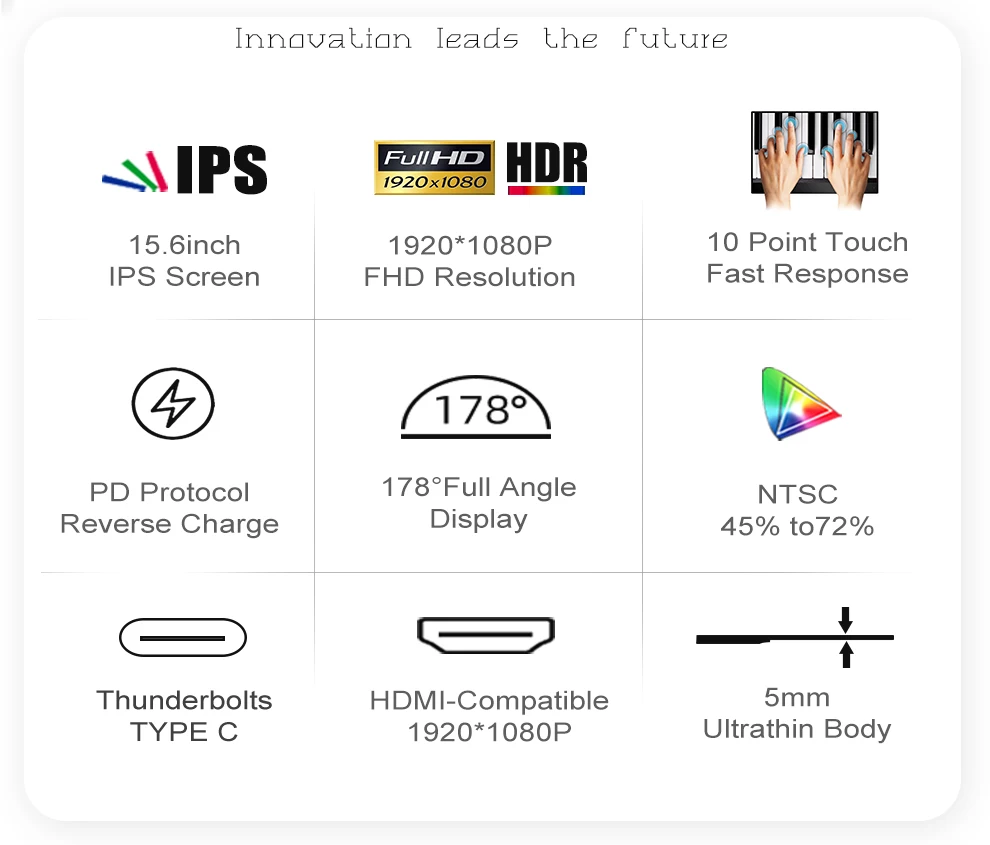 Innovation leads the future

IPS

15.6inch
IPS Screen

Full HD
1920x1080
HDR

1920*1080P
FHD Resolution

10 Point Touch
Fast Response

PD Protocol
Reverse Charge

178°

178°Full Angle
Display

NTSC
45% to72%

Thunderbolts
TYPE C

HDMI-Compatible
1920*1080P

5mm
Ultrathin Body